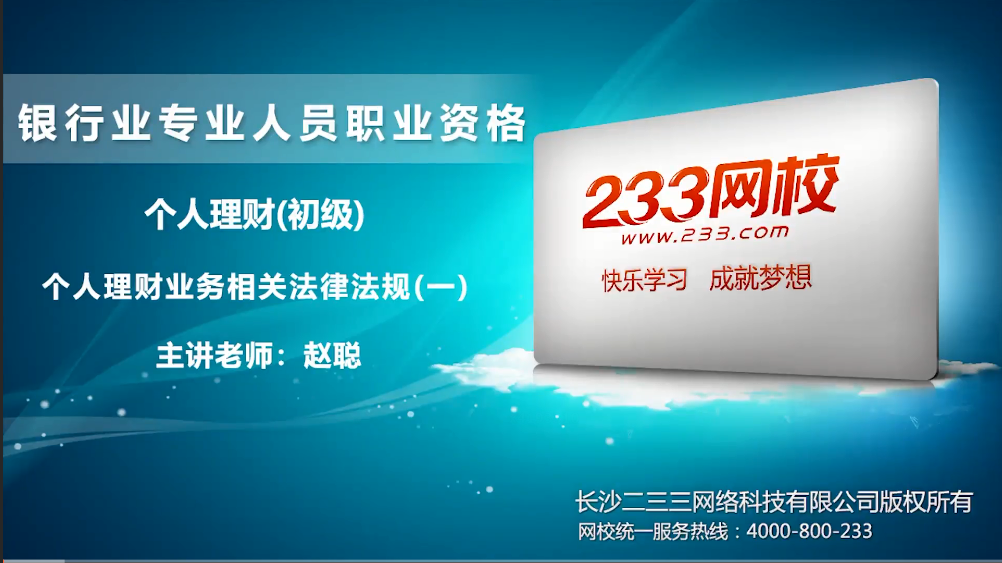 银行业专业人员职业资格

个人理财(初级)

个人理财业务相关法律法规(一)

主讲老师：赵聪

233网校
www.233.com
快乐学习 成就梦想

长沙二三三网络科技有限公司版权所有
网校统一服务热线：4000-800-233